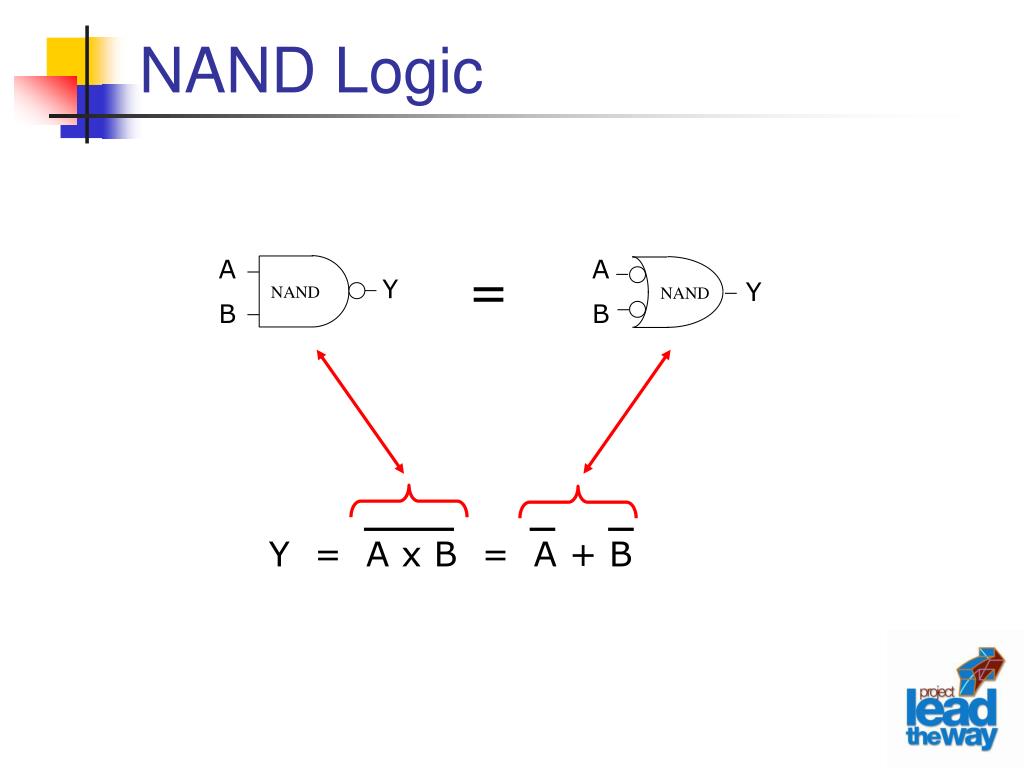 NAND Logic

A
B
NAND
Y

=

A
B
NAND
Y

$Y = \overline{A \times B} = \overline{A} + \overline{B}$

project
lead
the way